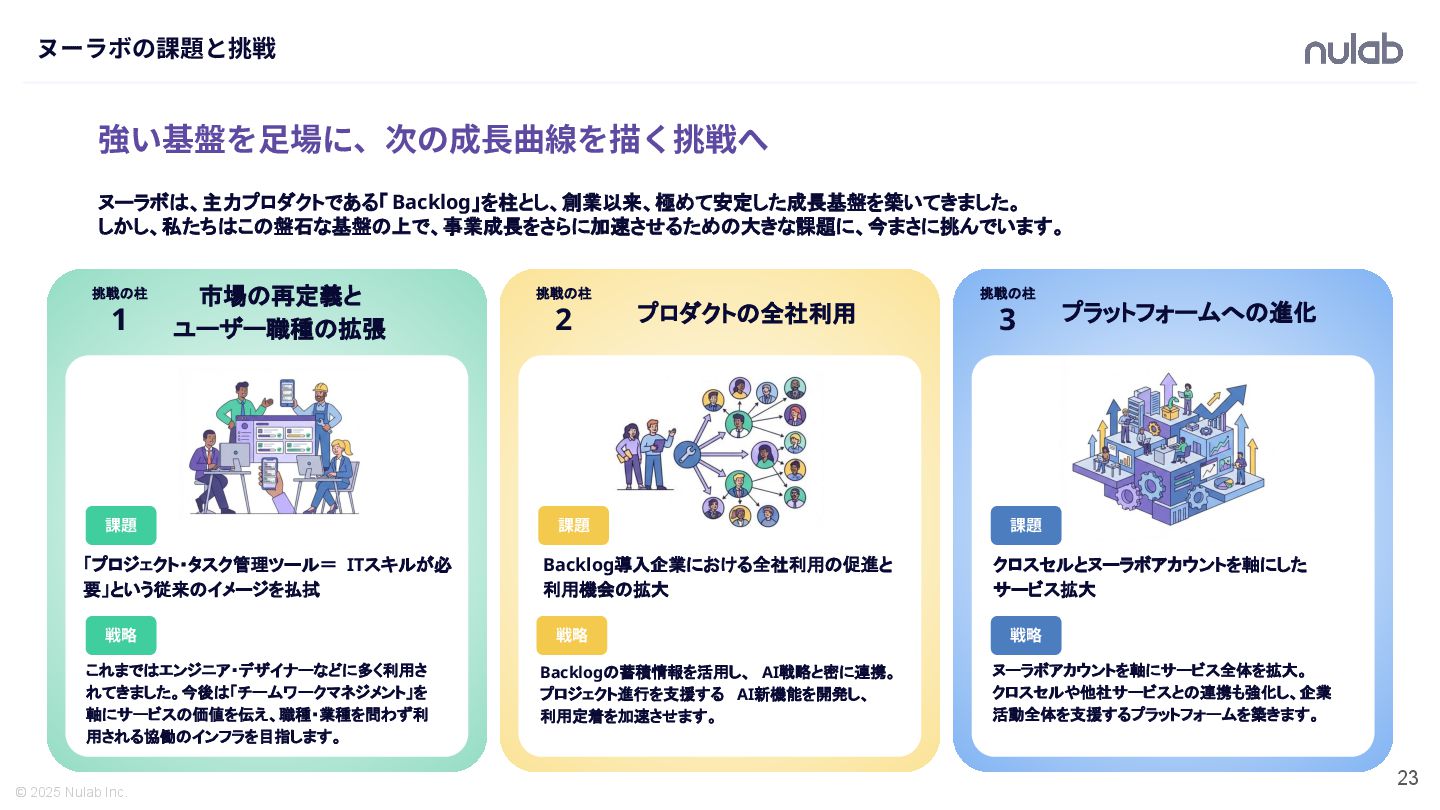 ヌーラボの課題と挑戦

nulab

強い基盤を足場に、次の成長曲線を描く挑戦へ

ヌーラボは、主力プロダクトである「Backlog」を柱とし、創業以来、極めて安定した成長基盤を築いてきました。
しかし、私たちはこの盤石な基盤の上で、事業成長をさらに加速させるための大きな課題に、今まさに挑んでいます。

挑戦の柱
1
市場の再定義と
ユーザー職種の拡張

課題

「プロジェクト・タスク管理ツール＝ ITスキルが必要」という従来のイメージを払拭

戦略

これまではエンジニア・デザイナーなどに多く利用されてきました。今後は「チームワークマネジメント」を軸にサービスの価値を伝え、職種・業種を問わず利用される協働のインフラを目指します。

挑戦の柱
2
プロダクトの全社利用

課題

Backlog導入企業における全社利用の促進と利用機会の拡大

戦略

Backlogの蓄積情報を活用し、 AI戦略と密に連携。プロジェクト進行を支援する AI新機能を開発し、利用定着を加速させます。

挑戦の柱
3
プラットフォームへの進化

課題

クロスセルとヌーラボアカウントを軸にしたサービス拡大

戦略

ヌーラボアカウントを軸にサービス全体を拡大。クロスセルや他社サービスとの連携も強化し、企業活動全体を支援するプラットフォームを築きます。

© 2025 Nulab Inc.

23